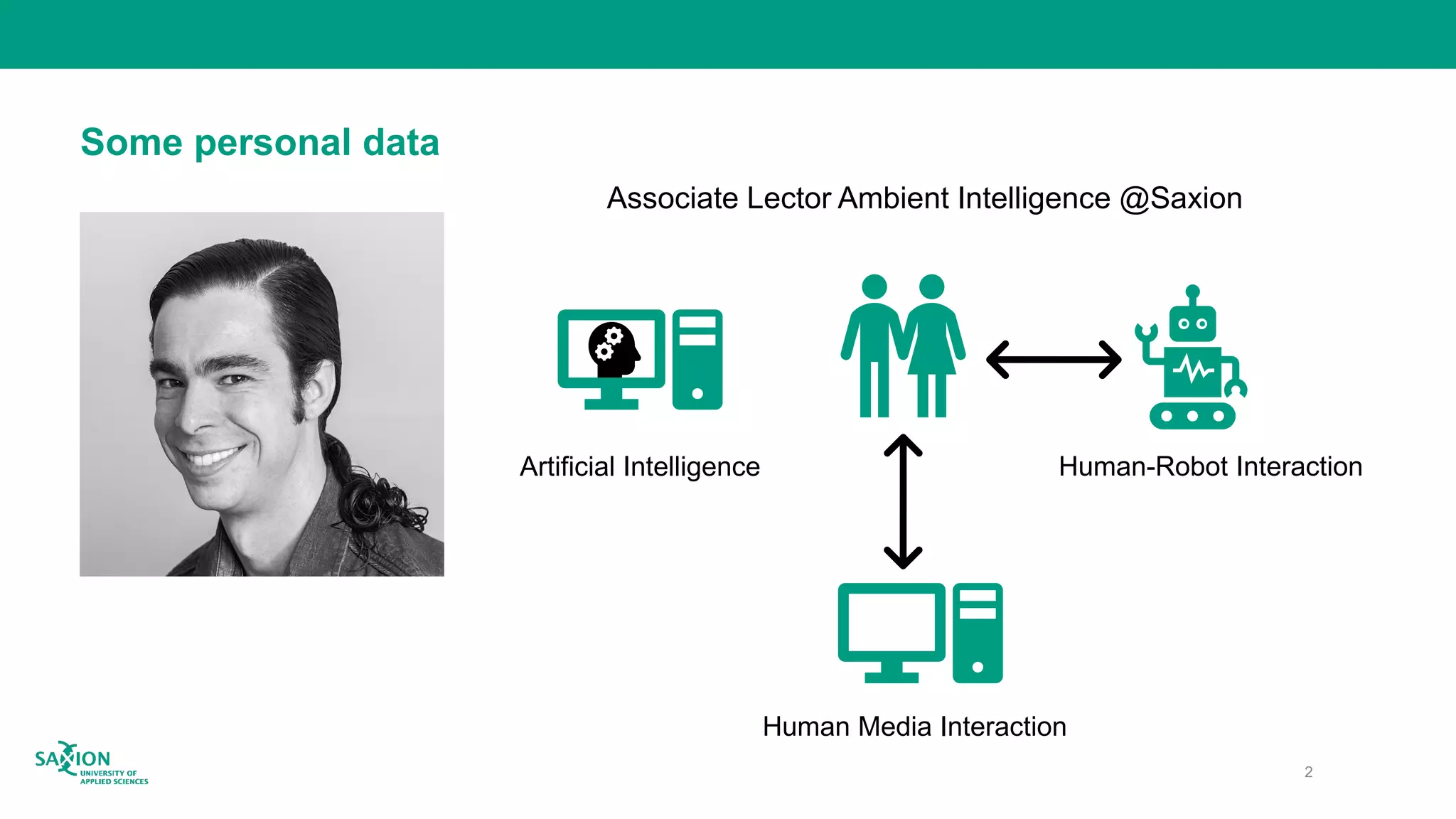 Some personal data

Associate Lector Ambient Intelligence @Saxion

Artificial Intelligence

Human-Robot Interaction

Human Media Interaction

SAXION UNIVERSITY OF APPLIED SCIENCES

2